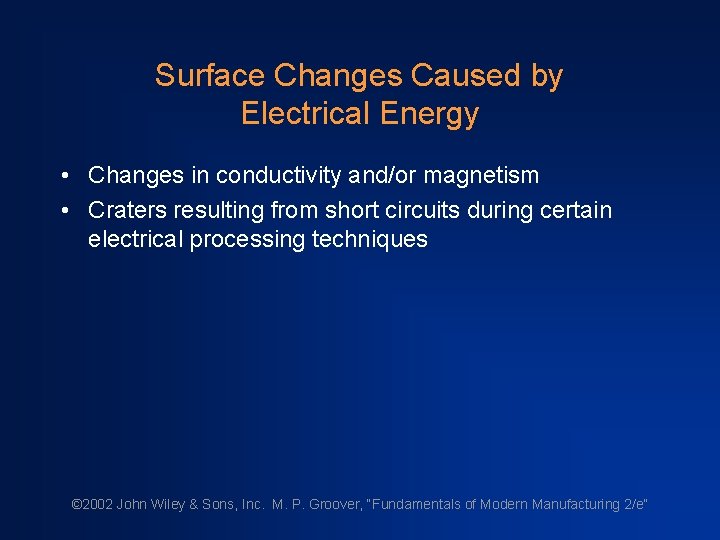 Surface Changes Caused by Electrical Energy

• Changes in conductivity and/or magnetism
• Craters resulting from short circuits during certain electrical processing techniques

©2002 John Wiley & Sons, Inc. M. P. Groover, "Fundamentals of Modern Manufacturing 2/e"